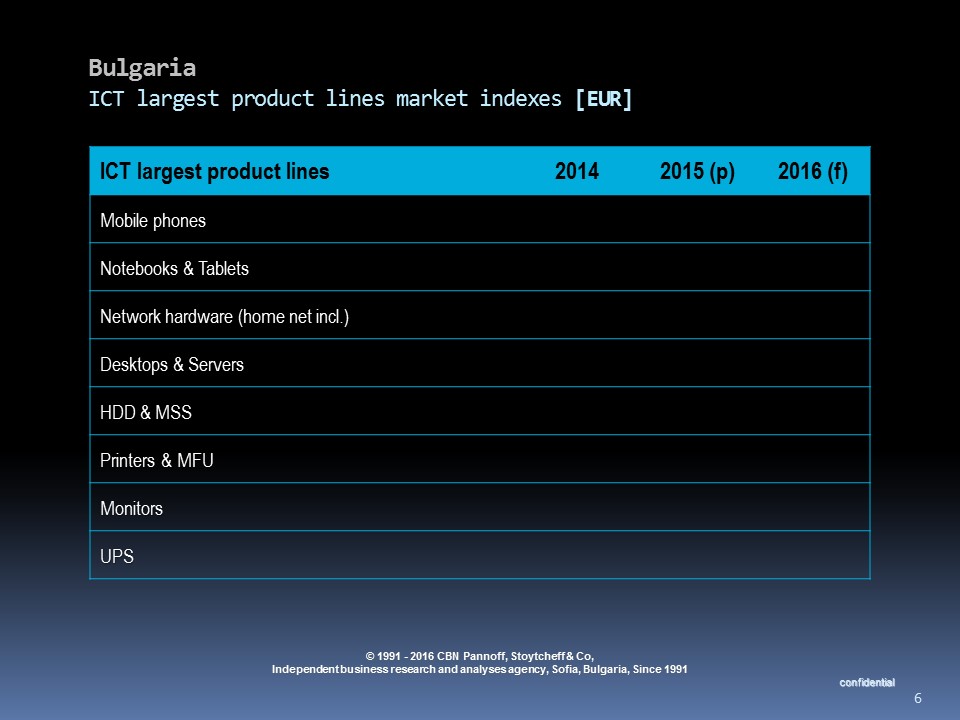 Bulgaria
ICT largest product lines market indexes [EUR]

| ICT largest product lines | 2014 | 2015 (p) | 2016 (f) |
|---|---|---|---|
| Mobile phones | | | |
| Notebooks & Tablets | | | |
| Network hardware (home net incl.) | | | |
| Desktops & Servers | | | |
| HDD & MSS | | | |
| Printers & MFU | | | |
| Monitors | | | |
| UPS | | | |

© 1991 - 2016 CBN Pannoff, Stoytcheff & Co,
Independent business research and analyses agency, Sofia, Bulgaria, Since 1991

confidential

6